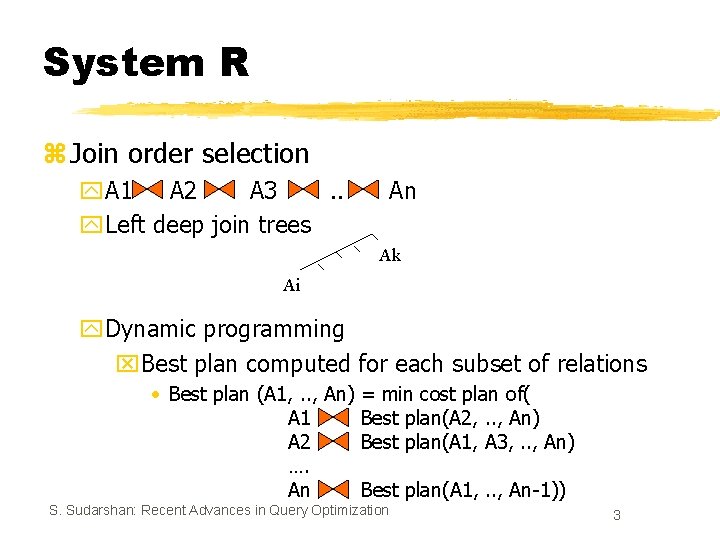 System R

Join order selection

A1 $\bowtie$ A2 $\bowtie$ A3 $\bowtie$ .. $\bowtie$ An

Left deep join trees

Ak

Ai

Dynamic programming

Best plan computed for each subset of relations

• Best plan (A1, .., An) = min cost plan of(
A1 $\bowtie$ Best plan(A2, .., An)
A2 $\bowtie$ Best plan(A1, A3, .., An)
….
An $\bowtie$ Best plan(A1, .., An-1))

S. Sudarshan: Recent Advances in Query Optimization

3